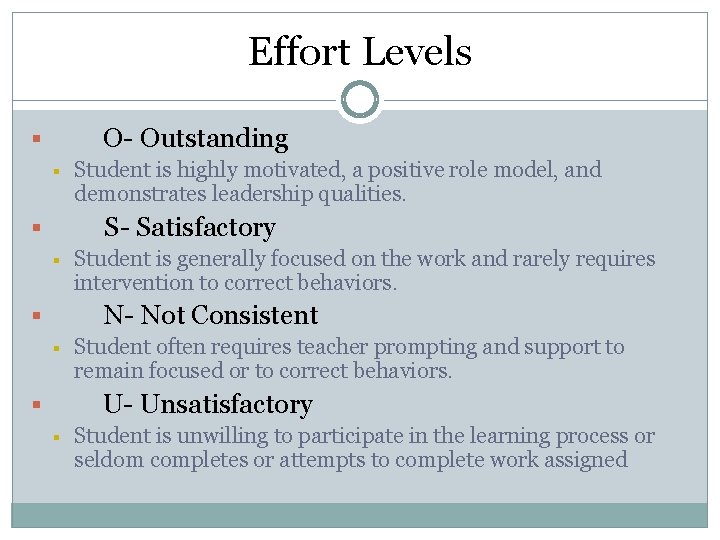 Effort Levels

O- Outstanding

Student is highly motivated, a positive role model, and demonstrates leadership qualities.

S- Satisfactory

Student is generally focused on the work and rarely requires intervention to correct behaviors.

N- Not Consistent

Student often requires teacher prompting and support to remain focused or to correct behaviors.

U- Unsatisfactory

Student is unwilling to participate in the learning process or seldom completes or attempts to complete work assigned